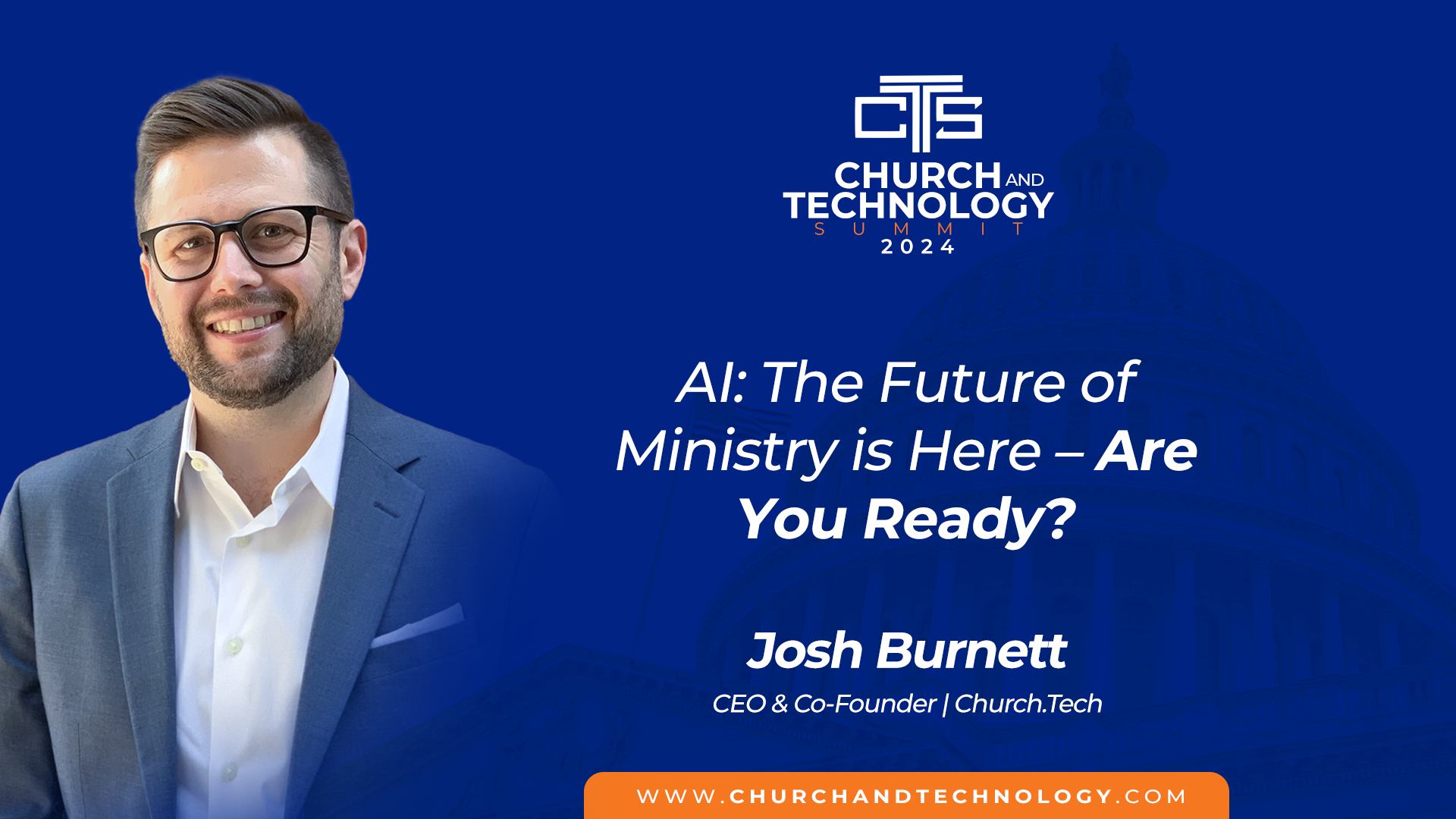 CTS

CHURCH AND TECHNOLOGY SUMMIT 2024

AI: The Future of Ministry is Here – Are You Ready?

Josh Burnett

CEO & Co-Founder | Church.Tech

WWW.CHURCHANDTECHNOLOGY.COM